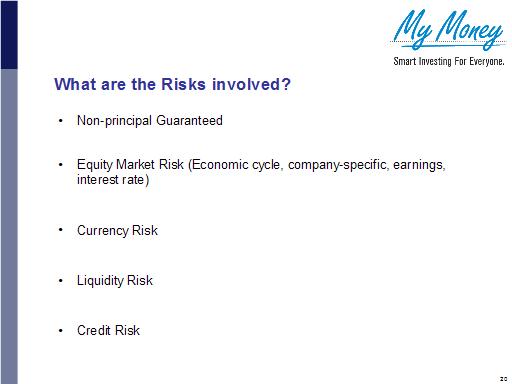 My Money
Smart Investing For Everyone.

What are the Risks involved?

• Non-principal Guaranteed

• Equity Market Risk (Economic cycle, company-specific, earnings, interest rate)

• Currency Risk

• Liquidity Risk

• Credit Risk

20